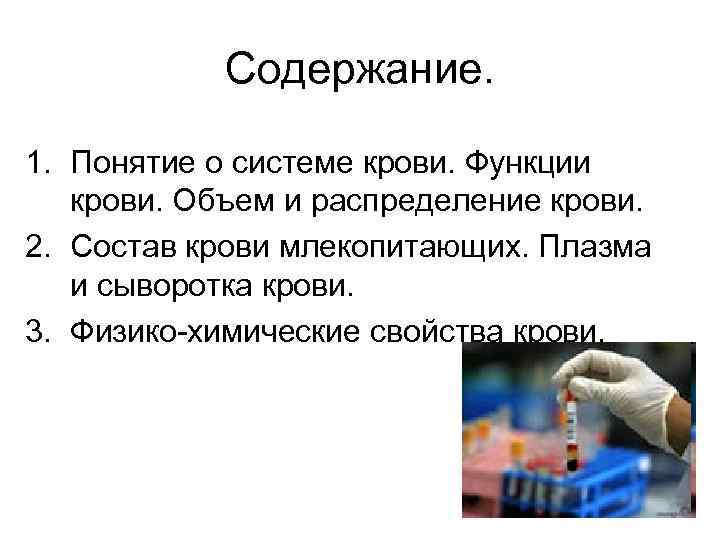 Содержание.

1. Понятие о системе крови. Функции крови. Объем и распределение крови.
2. Состав крови млекопитающих. Плазма и сыворотка крови.
3. Физико-химические свойства крови.